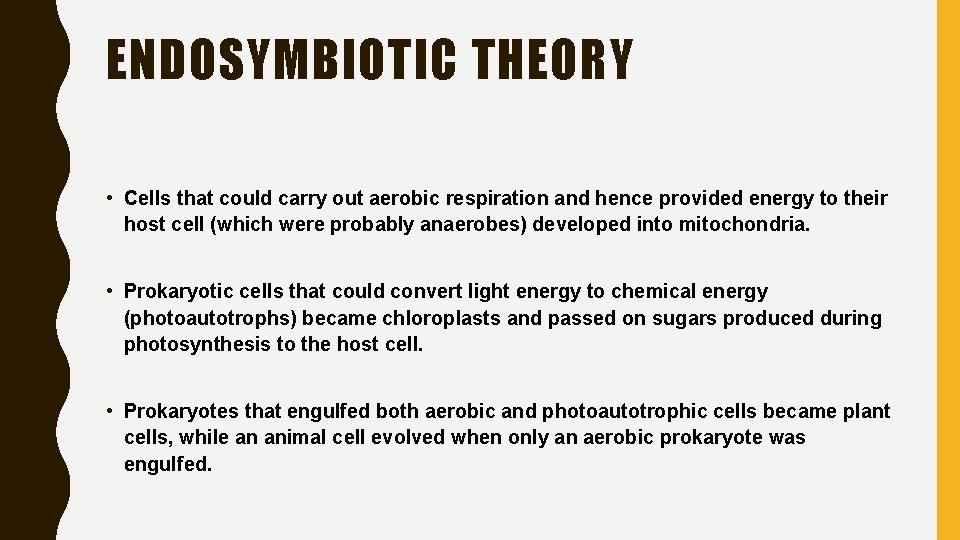 ENDOSYMBIOTIC THEORY

• Cells that could carry out aerobic respiration and hence provided energy to their host cell (which were probably anaerobes) developed into mitochondria.

• Prokaryotic cells that could convert light energy to chemical energy (photoautotrophs) became chloroplasts and passed on sugars produced during photosynthesis to the host cell.

• Prokaryotes that engulfed both aerobic and photoautotrophic cells became plant cells, while an animal cell evolved when only an aerobic prokaryote was engulfed.